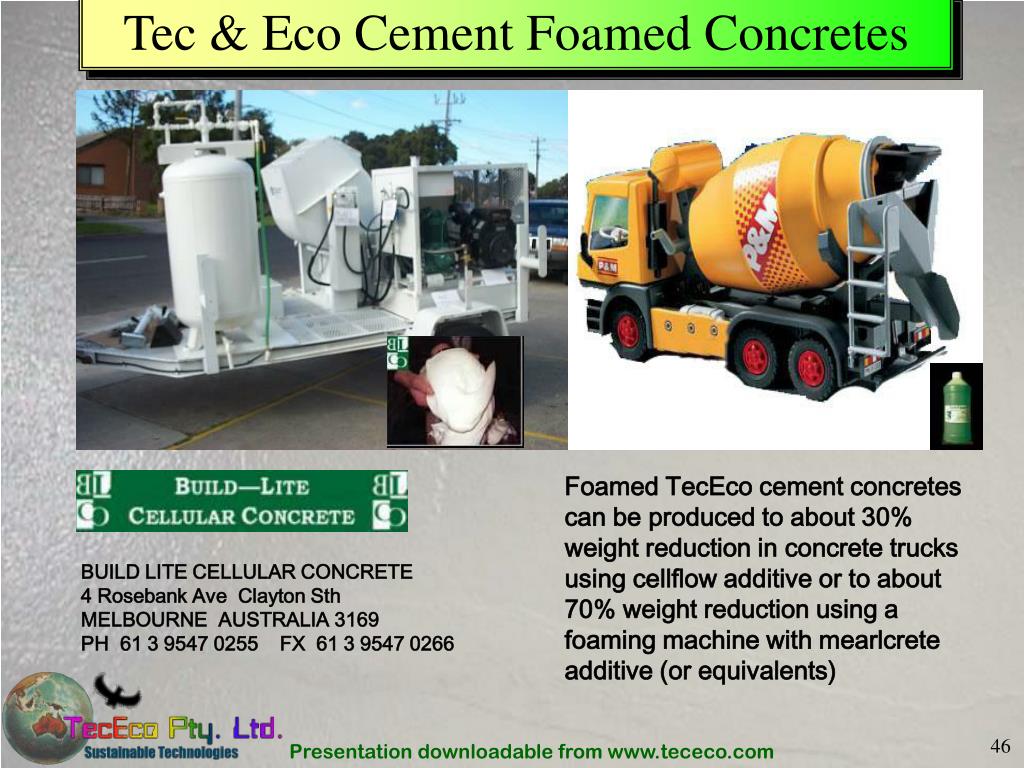 Tec & Eco Cement Foamed Concretes

P&M

P&M

BUILD—LITE
CELLULAR CONCRETE

BUILD LITE CELLULAR CONCRETE
4 Rosebank Ave Clayton Sth
MELBOURNE AUSTRALIA 3169
PH 61 3 9547 0255 FX 61 3 9547 0266

Foamed TecEco cement concretes can be produced to about 30% weight reduction in concrete trucks using cellflow additive or to about 70% weight reduction using a foaming machine with mearlcrete additive (or equivalents)

TecEco Pty. Ltd.
Sustainable Technologies

Presentation downloadable from www.tececo.com

46